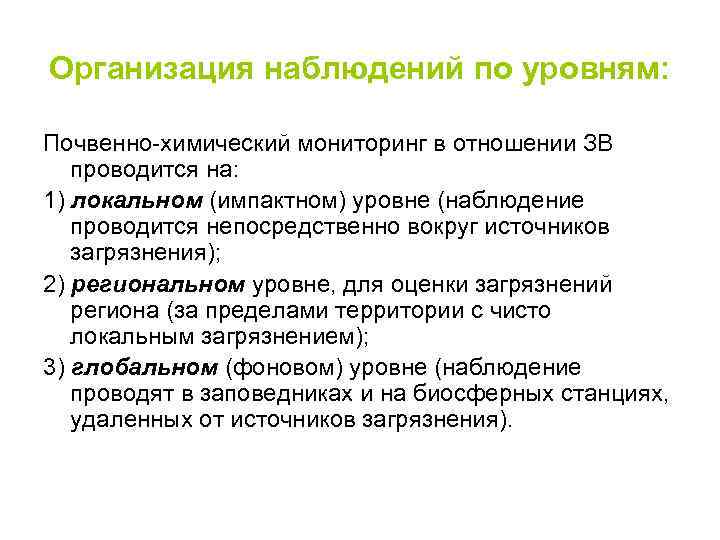 Организация наблюдений по уровням:

Почвенно-химический мониторинг в отношении ЗВ проводится на:

1) локальном (импактном) уровне (наблюдение проводится непосредственно вокруг источников загрязнения);

2) региональном уровне, для оценки загрязнений региона (за пределами территории с чисто локальным загрязнением);

3) глобальном (фоновом) уровне (наблюдение проводят в заповедниках и на биосферных станциях, удаленных от источников загрязнения).